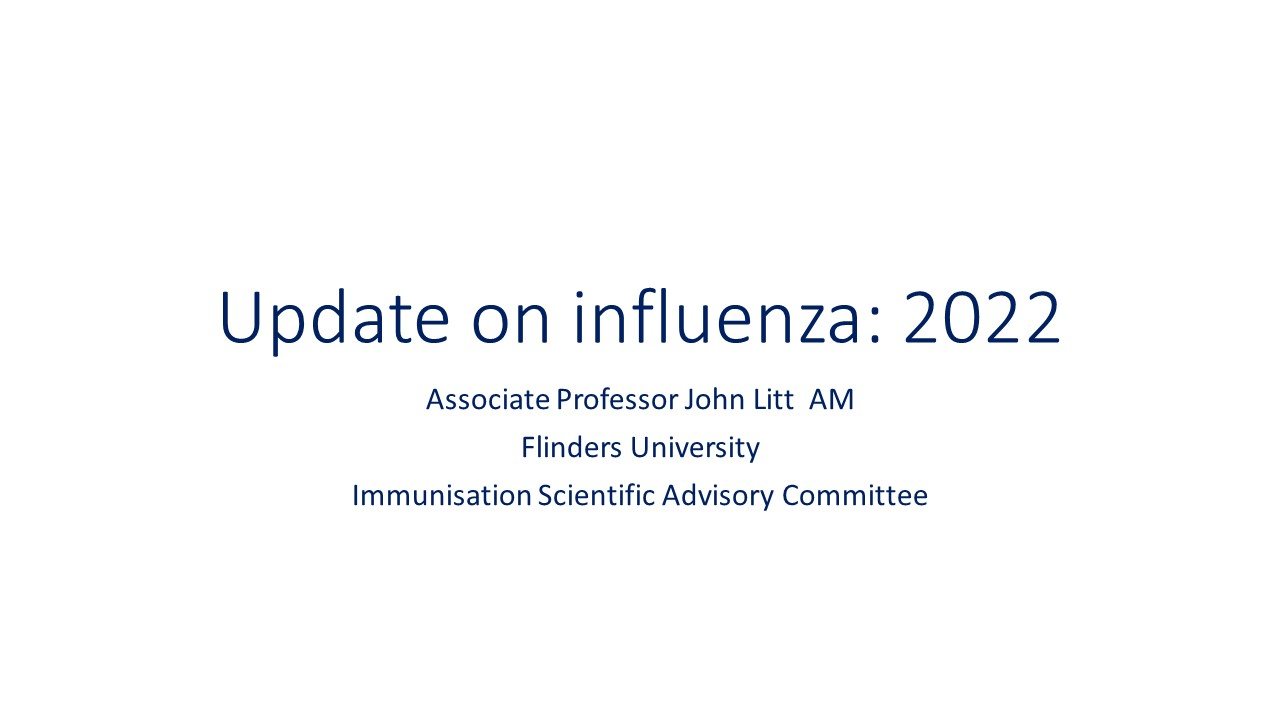 Update on influenza: 2022

Associate Professor John Litt AM

Flinders University

Immunisation Scientific Advisory Committee